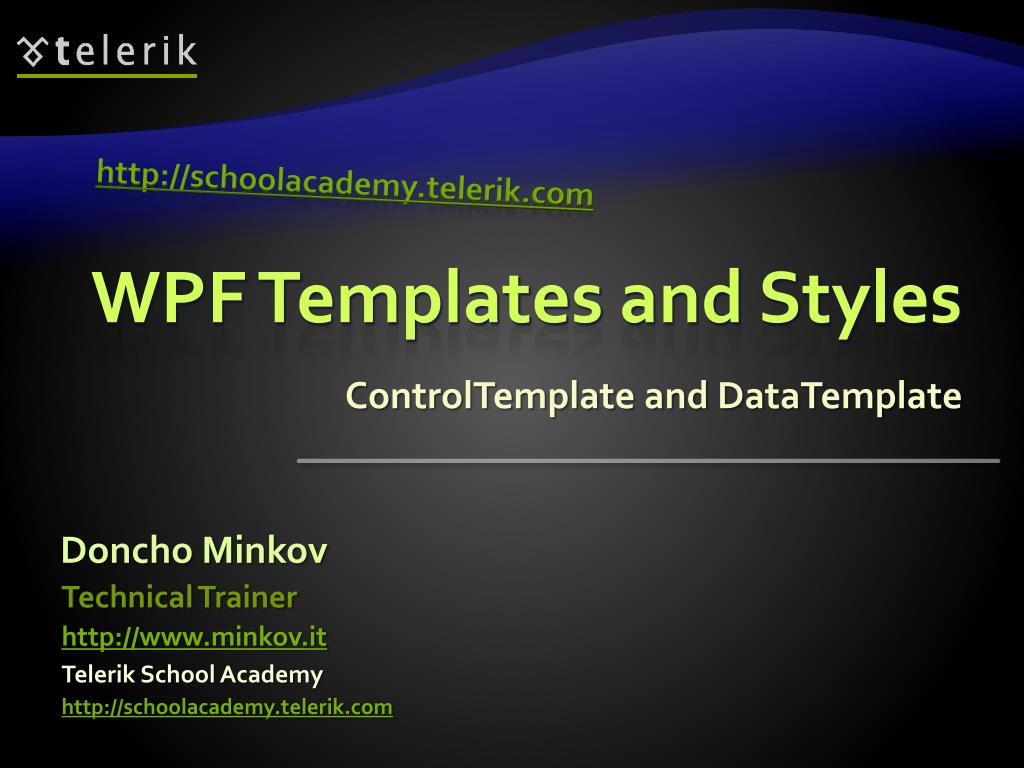 telerik

http://schoolacademy.telerik.com

WPF Templates and Styles

ControlTemplate and DataTemplate

Doncho Minkov

Technical Trainer

http://www.minkov.it

Telerik School Academy

http://schoolacademy.telerik.com